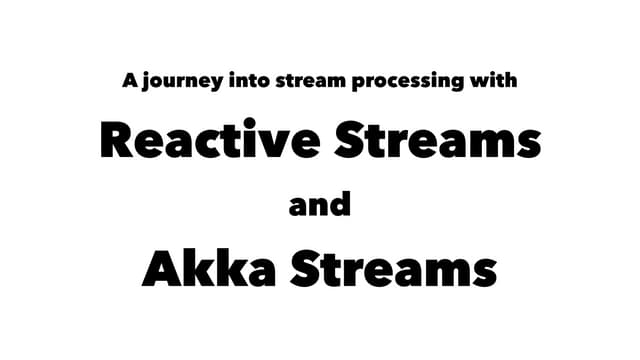 A journey into stream processing with

Reactive Streams

and

Akka Streams